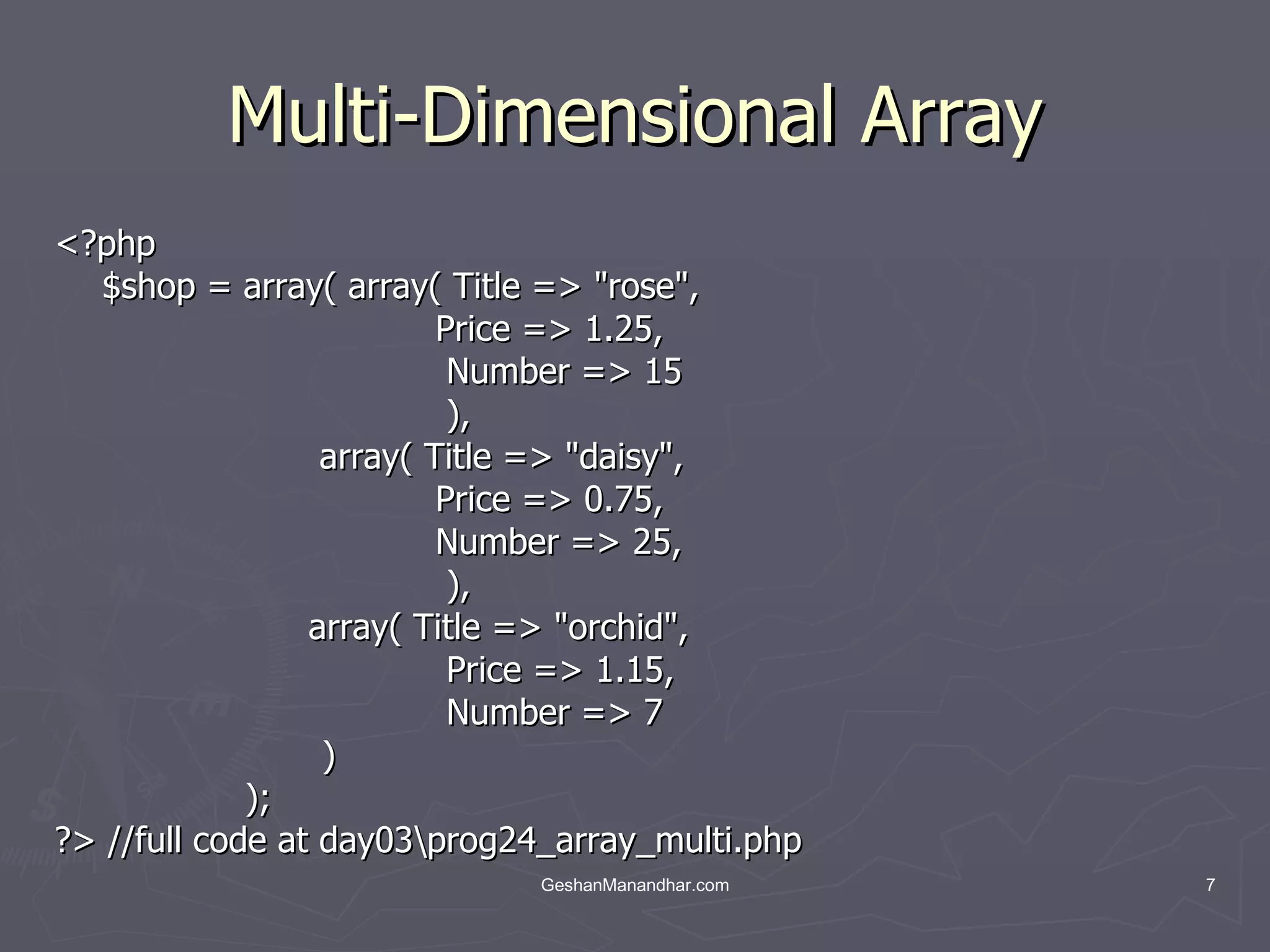 Multi-Dimensional Array

<?php
$shop = array( array( Title => "rose",
Price => 1.25,
Number => 15
),
array( Title => "daisy",
Price => 0.75,
Number => 25,
),
array( Title => "orchid",
Price => 1.15,
Number => 7
)
);
?> //full code at day03\prog24_array_multi.php

GeshanManandhar.com

7